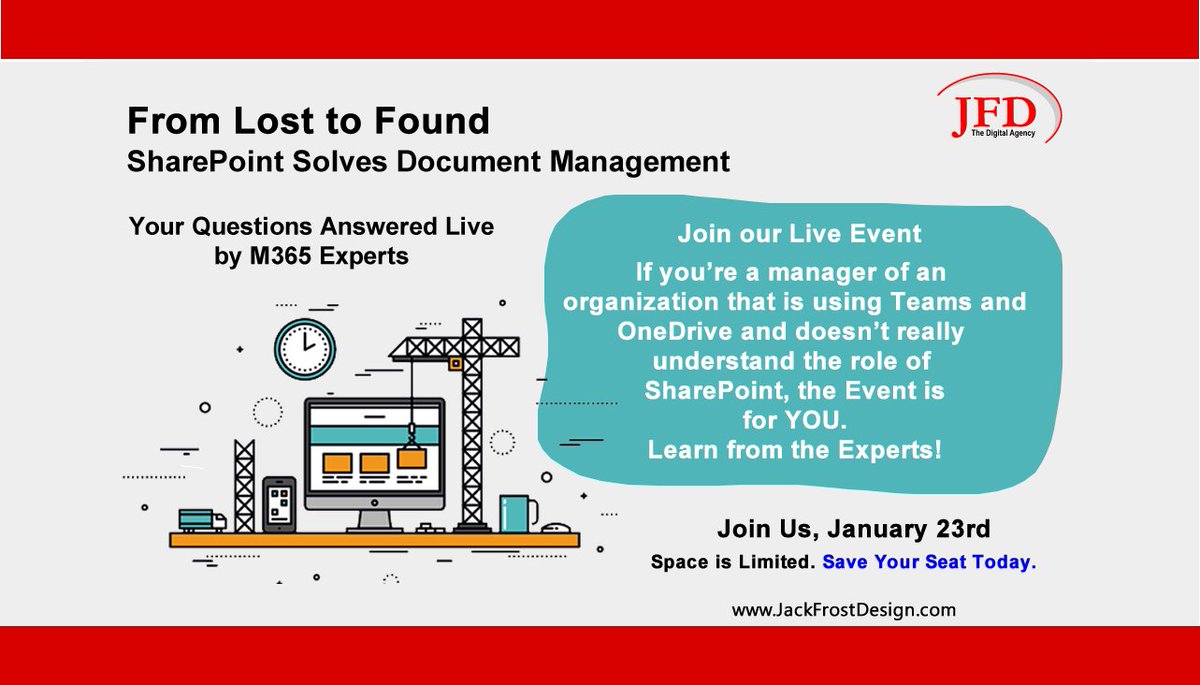 From Lost to Found
SharePoint Solves Document Management

JFD
The Digital Agency

Your Questions Answered Live by M365 Experts

Join our Live Event
If you're a manager of an organization that is using Teams and OneDrive and doesn't really understand the role of SharePoint, the Event is for YOU.
Learn from the Experts!

Join Us, January 23rd
Space is Limited. Save Your Seat Today.

www.JackFrostDesign.com